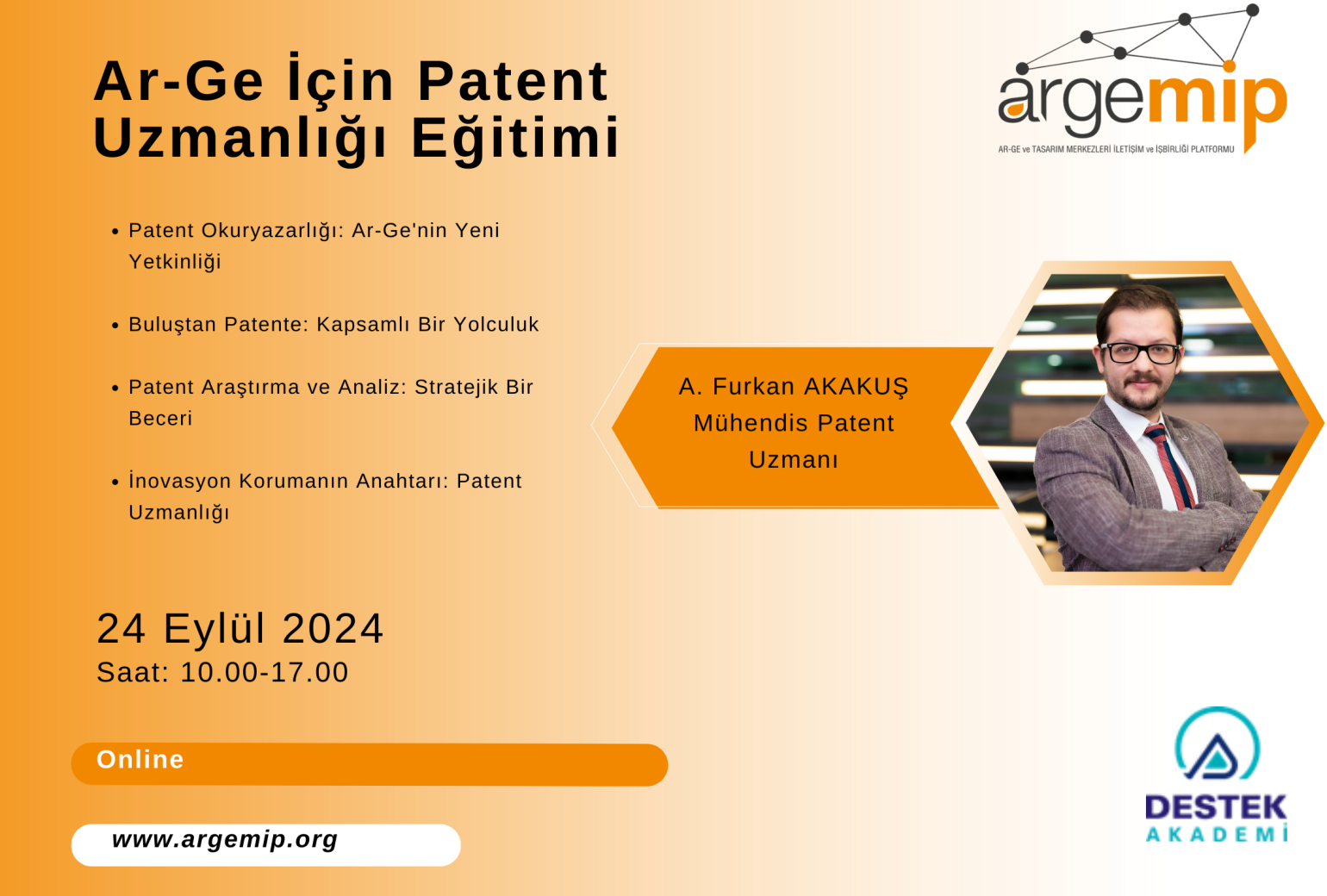 Ar-Ge İçin Patent Uzmanlığı Eğitimi

argemip
AR-GE ve TASARIM MERKEZLERİ İLETİŞİM ve İŞBİRLİĞİ PLATFORMU

• Patent Okuryazarlığı: Ar-Ge'nin Yeni Yetkinliği

• Buluştan Patente: Kapsamlı Bir Yolculuk

• Patent Araştırma ve Analiz: Stratejik Bir Beceri

• İnovasyon Korumanın Anahtarı: Patent Uzmanlığı

A. Furkan AKAKUŞ
Mühendis Patent Uzmanı

24 Eylül 2024
Saat: 10.00-17.00

Online

www.argemip.org

DESTEK
AKADEMİ